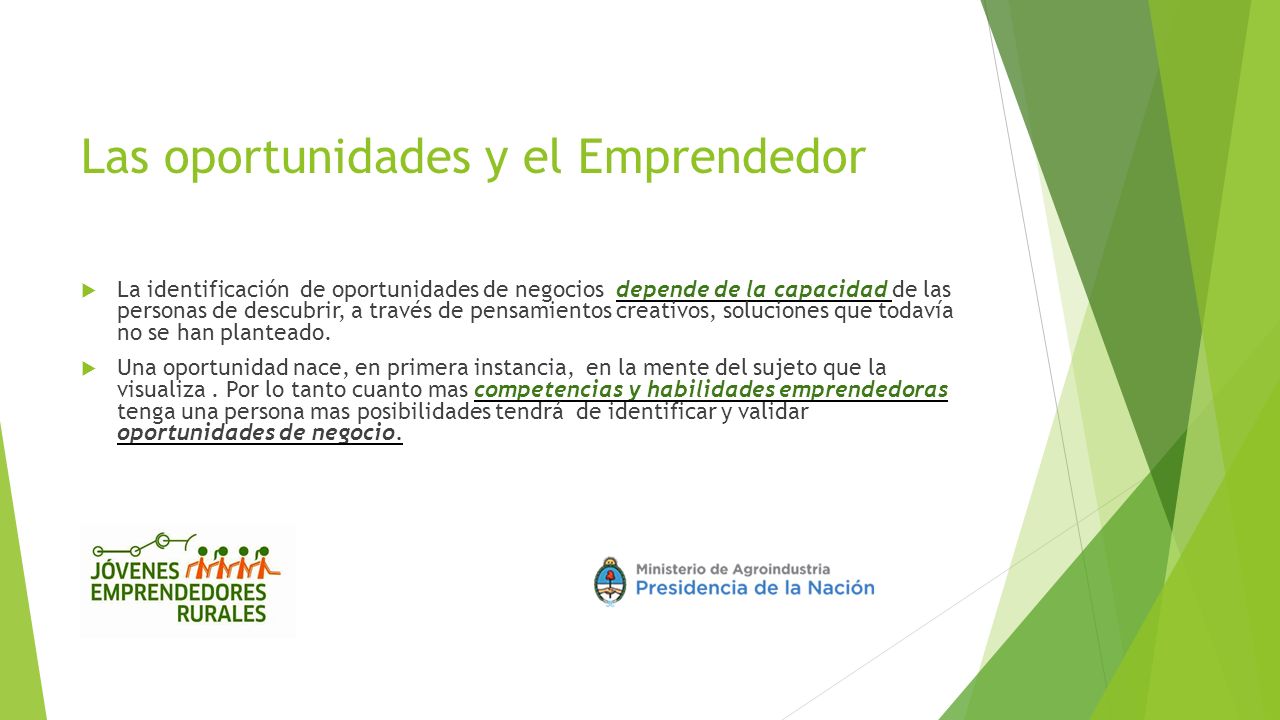 Las oportunidades y el Emprendedor

La identificación de oportunidades de negocios depende de la capacidad de las personas de descubrir, a través de pensamientos creativos, soluciones que todavía no se han planteado.

Una oportunidad nace, en primera instancia, en la mente del sujeto que la visualiza . Por lo tanto cuanto mas competencias y habilidades emprendedoras tenga una persona mas posibilidades tendrá de identificar y validar oportunidades de negocio.

JÓVENES EMPRENDEDORES RURALES

Ministerio de Agroindustria
Presidencia de la Nación